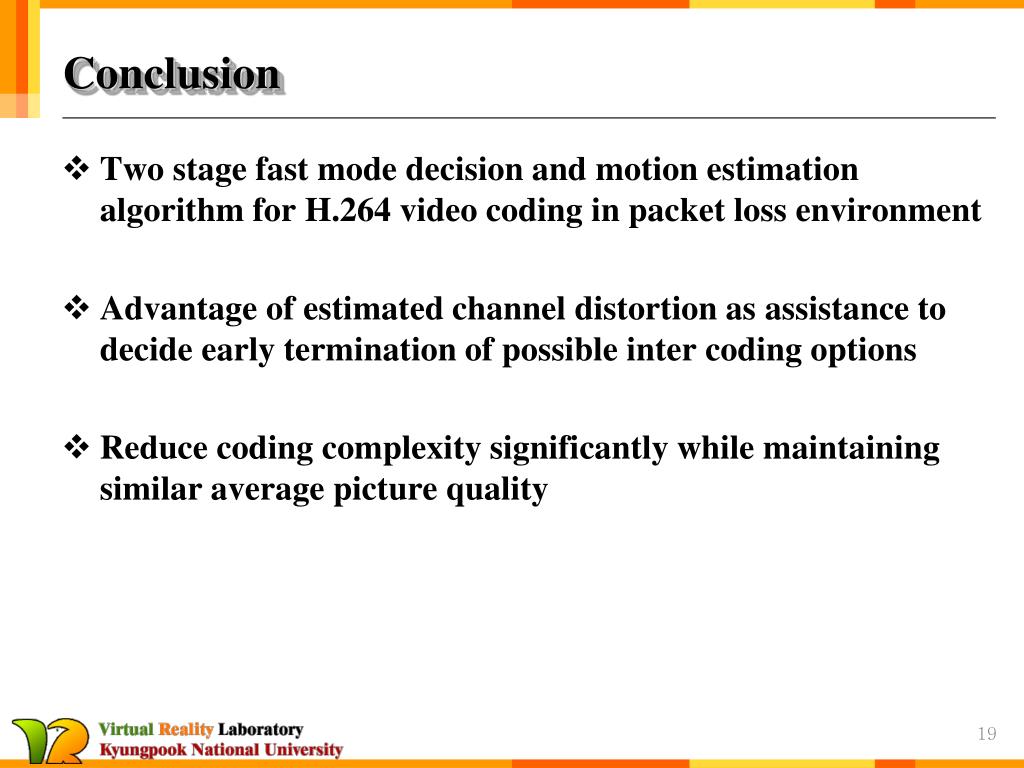 Conclusion

❖ Two stage fast mode decision and motion estimation algorithm for H.264 video coding in packet loss environment

❖ Advantage of estimated channel distortion as assistance to decide early termination of possible inter coding options

❖ Reduce coding complexity significantly while maintaining similar average picture quality

Virtual Reality Laboratory
Kyungpook National University

19